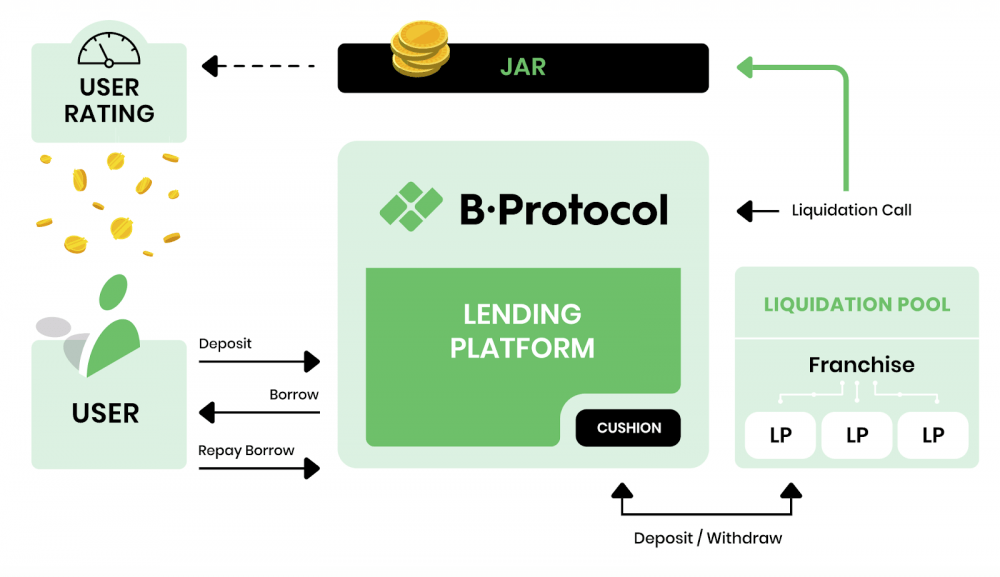 USER RATING

JAR

B·Protocol

Liquidation Call

LENDING PLATFORM

CUSHION

LIQUIDATION POOL

Franchise

LP

LP

LP

USER

Deposit

Borrow

Repay Borrow

Deposit / Withdraw